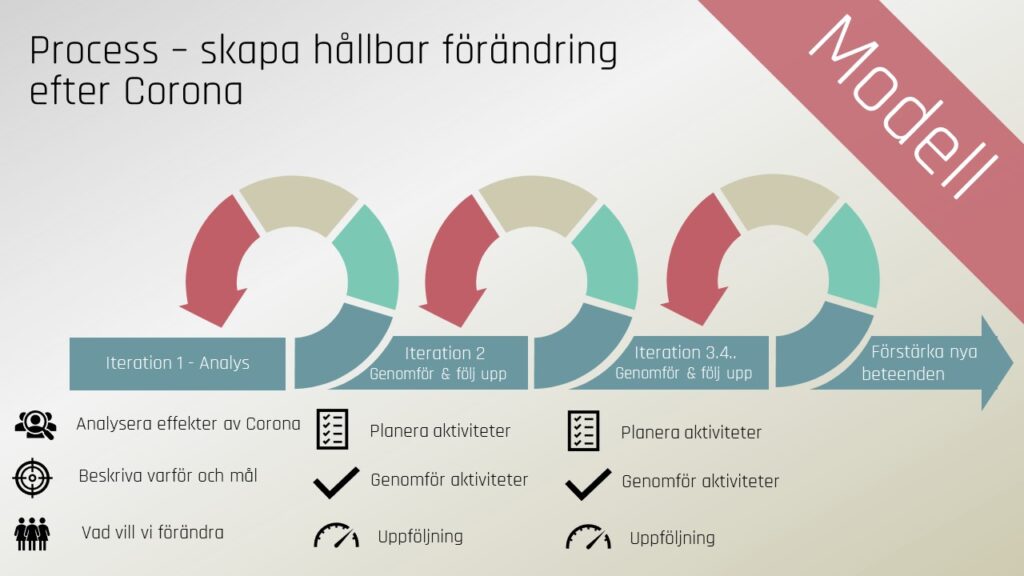 Process – skapa hållbar förändring efter Corona

Modell

Iteration 1 - Analys

Iteration 2
Genomför & följ upp

Iteration 3.4..
Genomför & följ upp

Förstärka nya beteenden

Analysera effekter av Corona

Beskriva varför och mål

Vad vill vi förändra

Planera aktiviteter

Genomför aktiviteter

Uppföljning

Planera aktiviteter

Genomför aktiviteter

Uppföljning